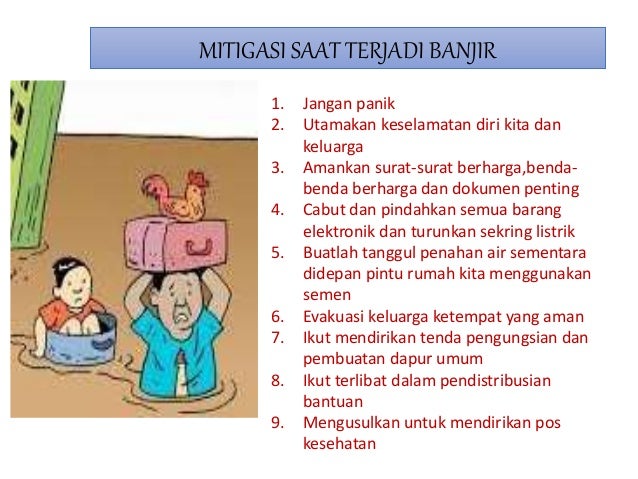 MITIGASI SAAT TERJADI BANJIR

1. Jangan panik
2. Utamakan keselamatan diri kita dan keluarga
3. Amankan surat-surat berharga,benda-benda berharga dan dokumen penting
4. Cabut dan pindahkan semua barang elektronik dan turunkan sekring listrik
5. Buatlah tanggul penahan air sementara didepan pintu rumah kita menggunakan semen
6. Evakuasi keluarga ketempat yang aman
7. Ikut mendirikan tenda pengungsian dan pembuatan dapur umum
8. Ikut terlibat dalam pendistribusian bantuan
9. Mengusulkan untuk mendirikan pos kesehatan